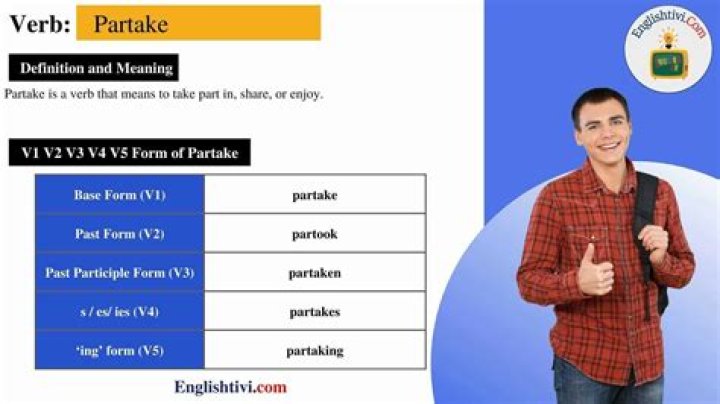 Verb: Partake

Englishtivi.Com

Definition and Meaning

Partake is a verb that means to take part in, share, or enjoy.

V1 V2 V3 V4 V5 Form of Partake

| Base Form (V1) | partake |
|---|---|
| Past Form (V2) | partook |
| Past Participle Form (V3) | partaken |
| s / es/ ies (V4) | partakes |
| 'ing' form (V5) | partaking |

Englishtivi.com